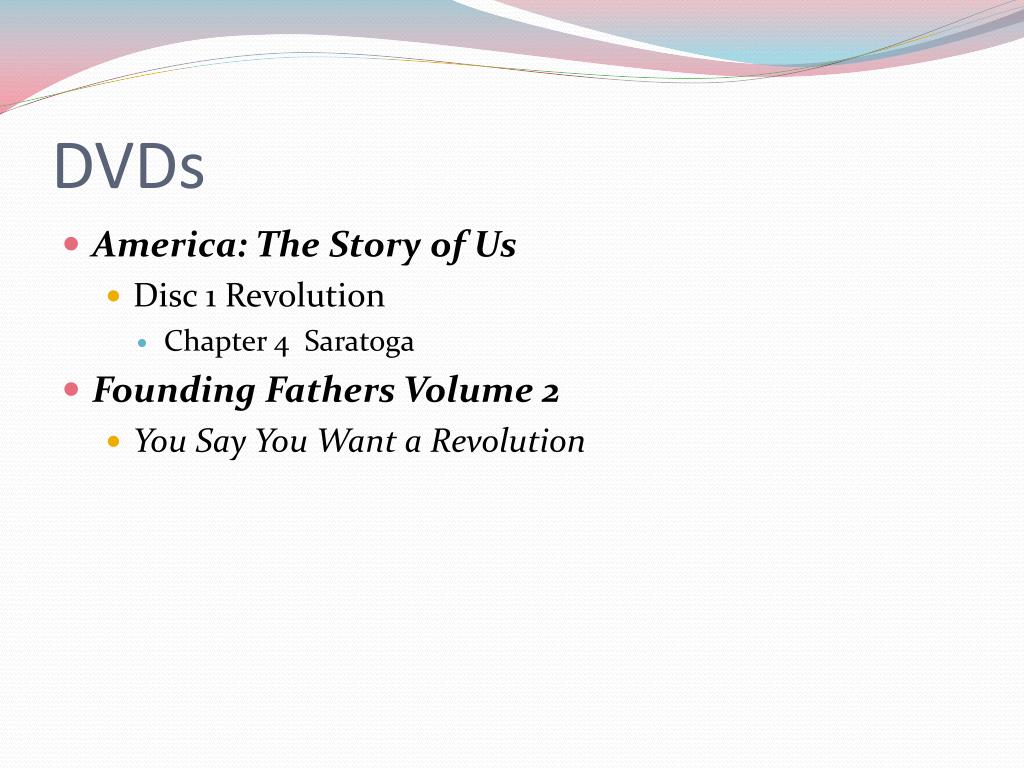 DVDs

- America: The Story of Us
  - Disc 1 Revolution
    - Chapter 4 Saratoga
- Founding Fathers Volume 2
  - You Say You Want a Revolution